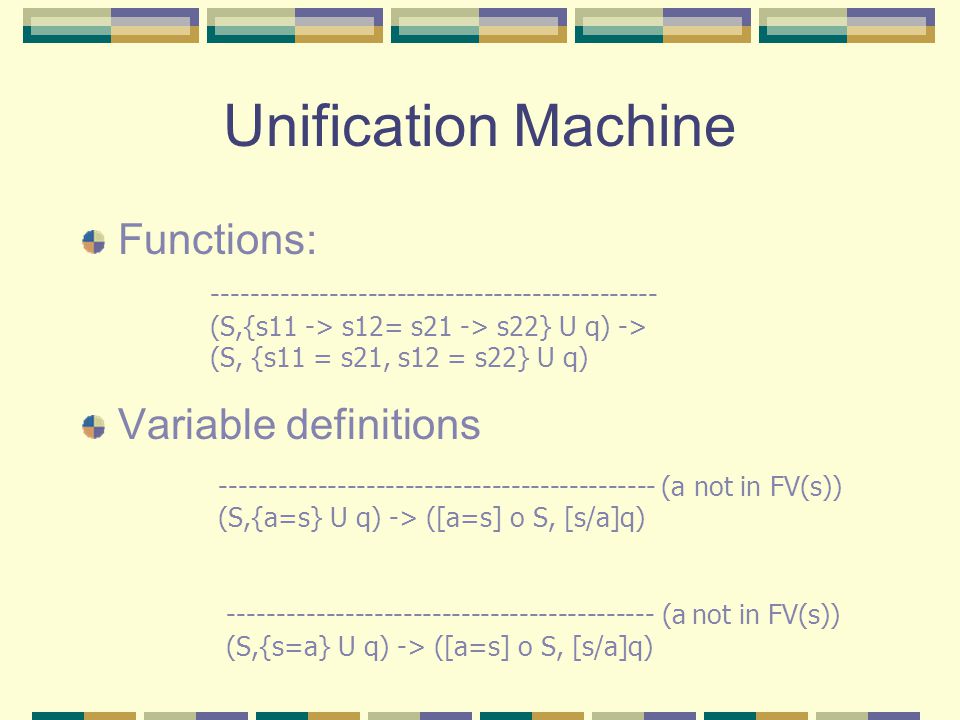 Unification Machine

Functions:

---------------------------------------------
(S,{s11 -> s12= s21 -> s22} U q) ->
(S, {s11 = s21, s12 = s22} U q)

Variable definitions

-------------------------------------------- (a not in FV(s))
(S,{a=s} U q) -> ([a=s] o S, [s/a]q)

------------------------------------------- (a not in FV(s))
(S,{s=a} U q) -> ([a=s] o S, [s/a]q)